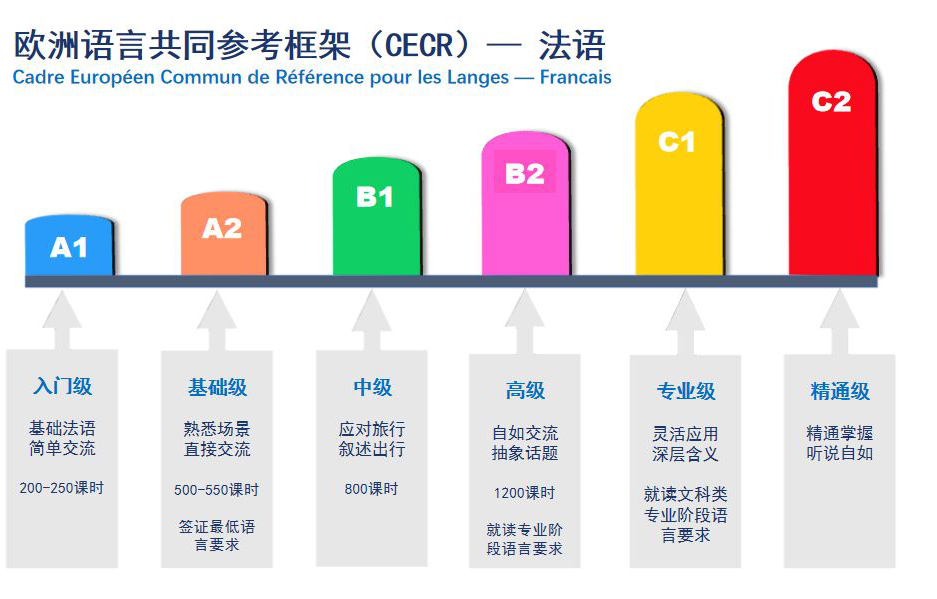 欧洲语言共同参考框架（CECR）— 法语
Cadre Européen Commun de Référence pour les Langes — Francais

A1
A2
B1
B2
C1
C2

入门级
基础法语
简单交流
200-250课时

基础级
熟悉场景
直接交流
500-550课时
签证最低语言要求

中级
应对旅行
叙述出行
800课时

高级
自如交流
抽象话题
1200课时
就读专业阶段语言要求

专业级
灵活应用
深层含义
就读文科类专业阶段语言要求

精通级
精通掌握
听说自如